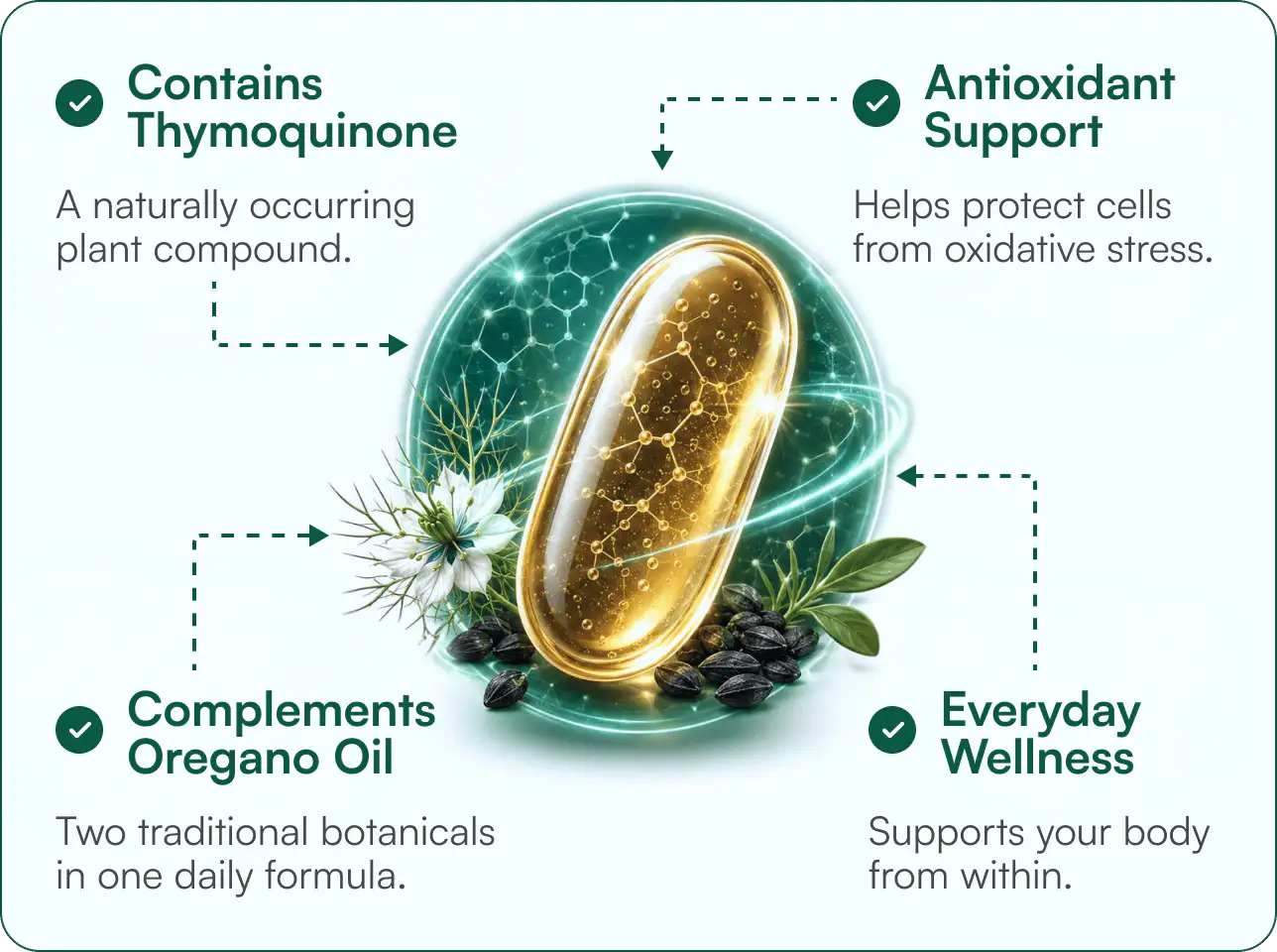 Contains Thymoquinone

A naturally occurring plant compound.

Antioxidant Support

Helps protect cells from oxidative stress.

Complements Oregano Oil

Two traditional botanicals in one daily formula.

Everyday Wellness

Supports your body from within.